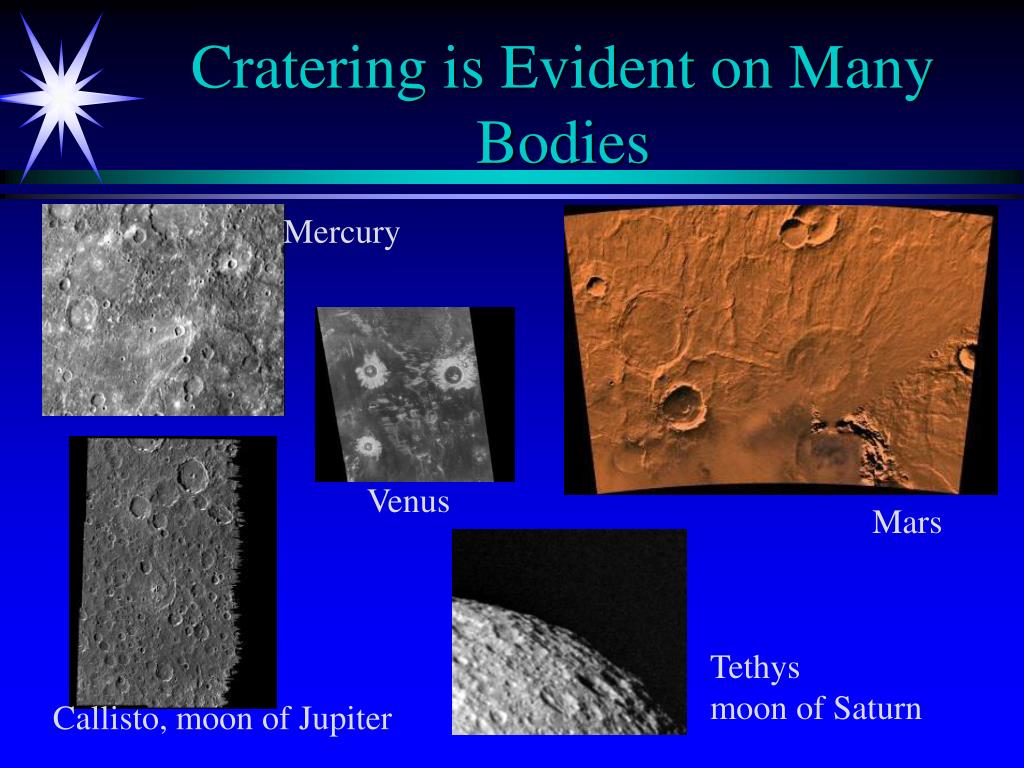 Cratering is Evident on Many Bodies

Mercury

Venus

Mars

Callisto, moon of Jupiter

Tethys
moon of Saturn